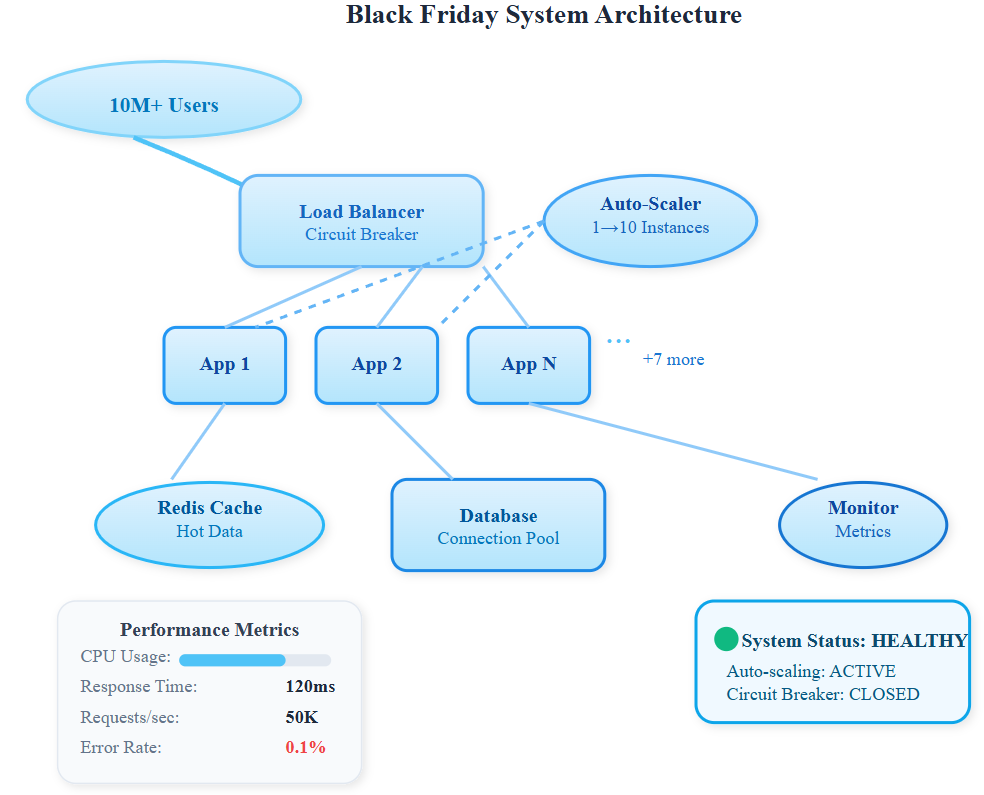 Black Friday System Architecture

10M+ Users

Load Balancer
Circuit Breaker

Auto-Scaler
1→10 Instances

App 1

App 2

App N

...

+7 more

Redis Cache
Hot Data

Database
Connection Pool

Monitor
Metrics

Performance Metrics
CPU Usage:
Response Time: 120ms
Requests/sec: 50K
Error Rate: 0.1%

System Status: HEALTHY
Auto-scaling: ACTIVE
Circuit Breaker: CLOSED